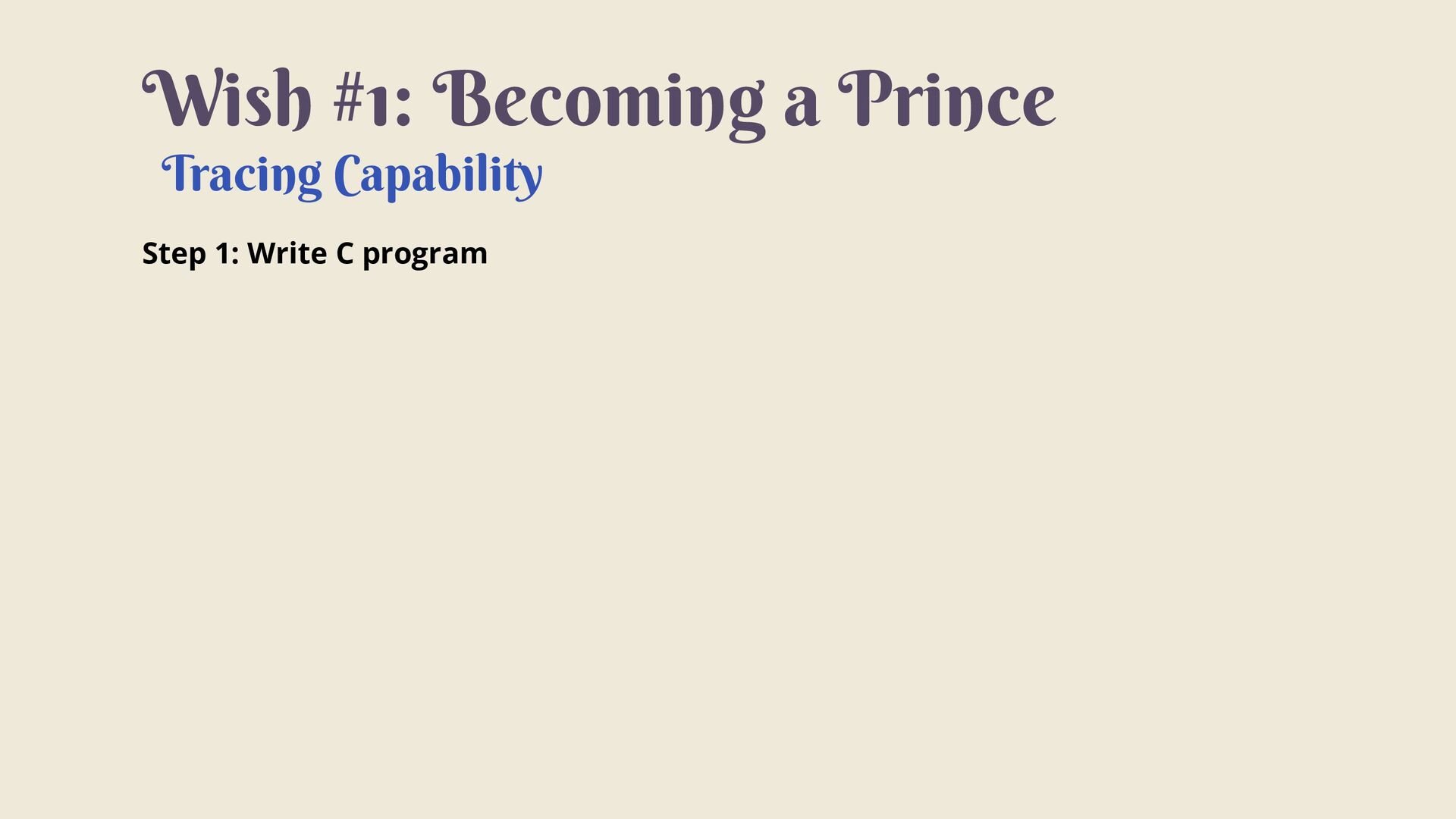 Wish #1: Becoming a Prince
Tracing Capability

Step 1: Write C program